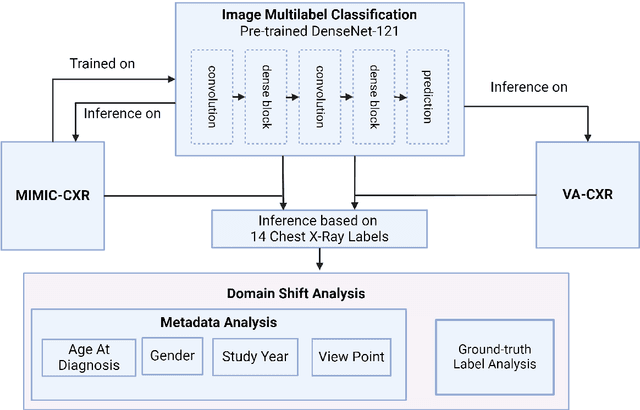 Image Multilabel Classification
Pre-trained DenseNet-121

convolution

dense block

convolution

dense block

prediction

Trained on

Inference on

Inference on

MIMIC-CXR

VA-CXR

Inference based on
14 Chest X-Ray Labels

Domain Shift Analysis

Metadata Analysis

Age At Diagnosis

Gender

Study Year

View Point

Ground-truth Label Analysis